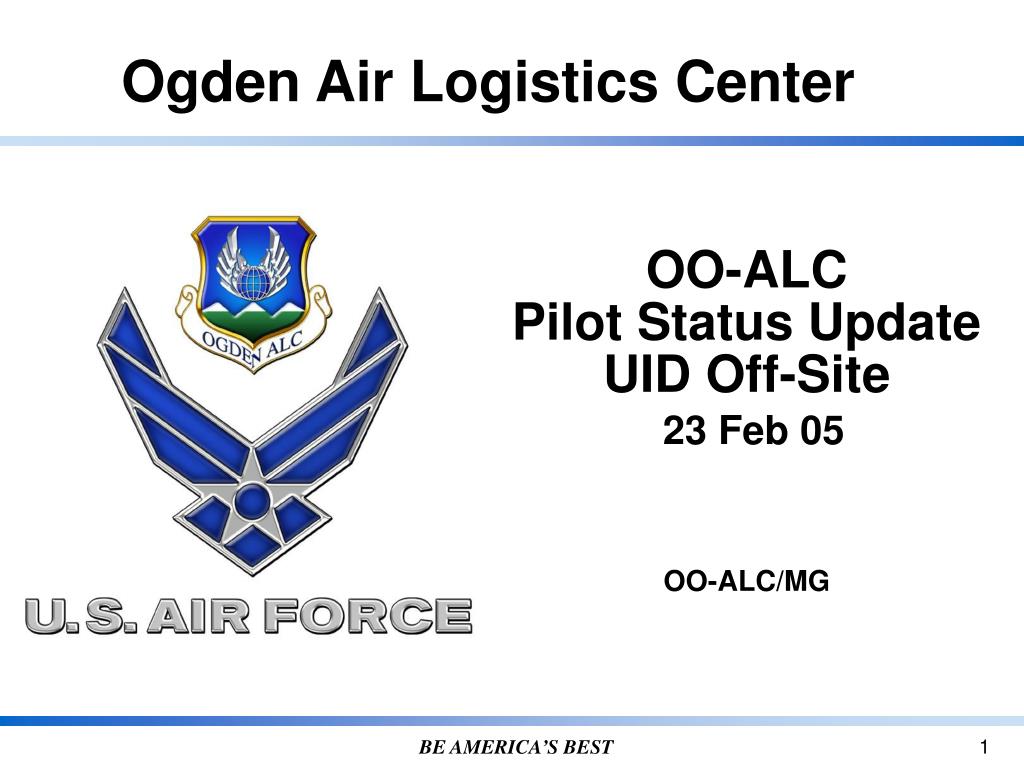 Ogden Air Logistics Center

OGDEN ALC

U.S. AIR FORCE

OO-ALC
Pilot Status Update
UID Off-Site

23 Feb 05

OO-ALC/MG

BE AMERICA'S BEST

1